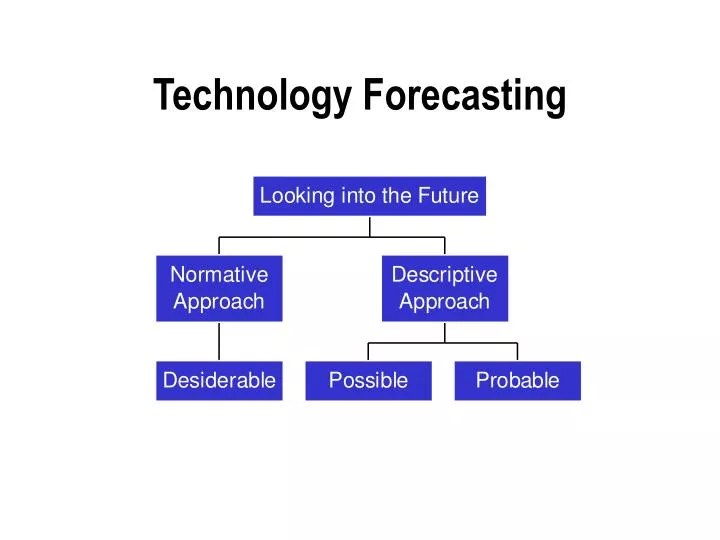 Technology Forecasting

Looking into the Future

Normative Approach

Descriptive Approach

Desiderable

Possible

Probable